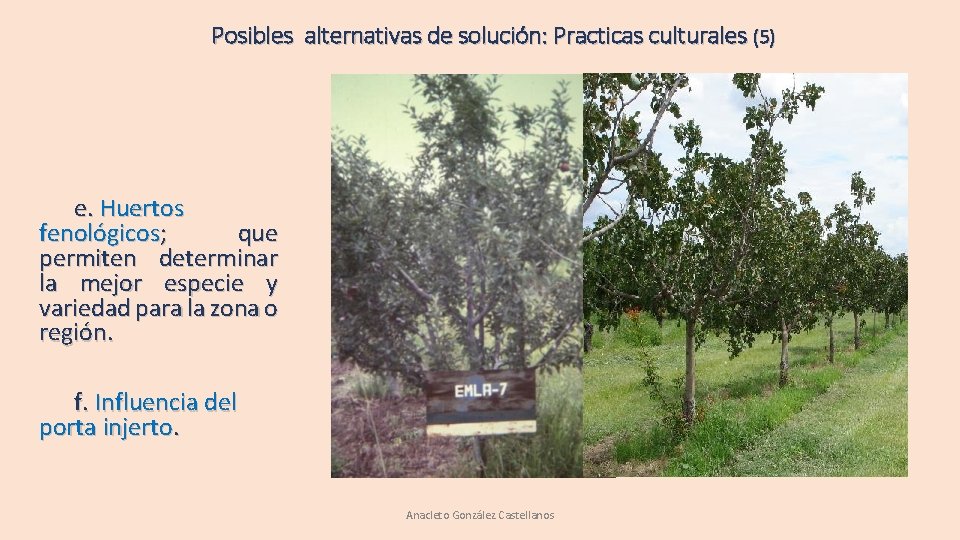 Posibles alternativas de solución: Practicas culturales (5)

e. Huertos fenológicos; que permiten determinar la mejor especie y variedad para la zona o región.

f. Influencia del porta injerto.

EMLA-7

Anacleto González Castellanos